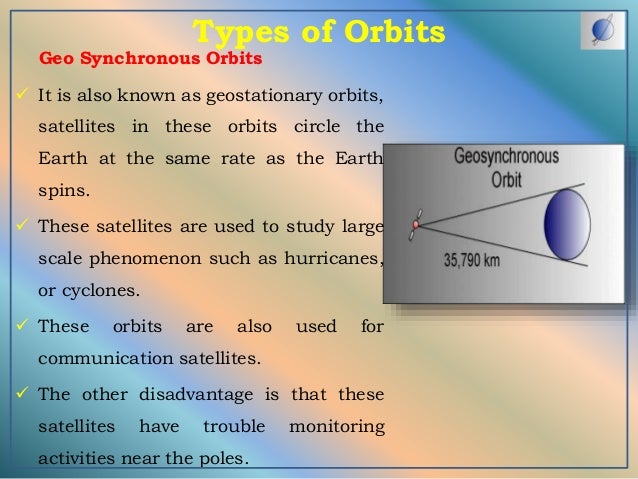 Types of Orbits

Geo Synchronous Orbits

✓ It is also known as geostationary orbits, satellites in these orbits circle the Earth at the same rate as the Earth spins.

✓ These satellites are used to study large scale phenomenon such as hurricanes, or cyclones.

✓ These orbits are also used for communication satellites.

✓ The other disadvantage is that these satellites have trouble monitoring activities near the poles.

Geosynchronous Orbit

35,790 km